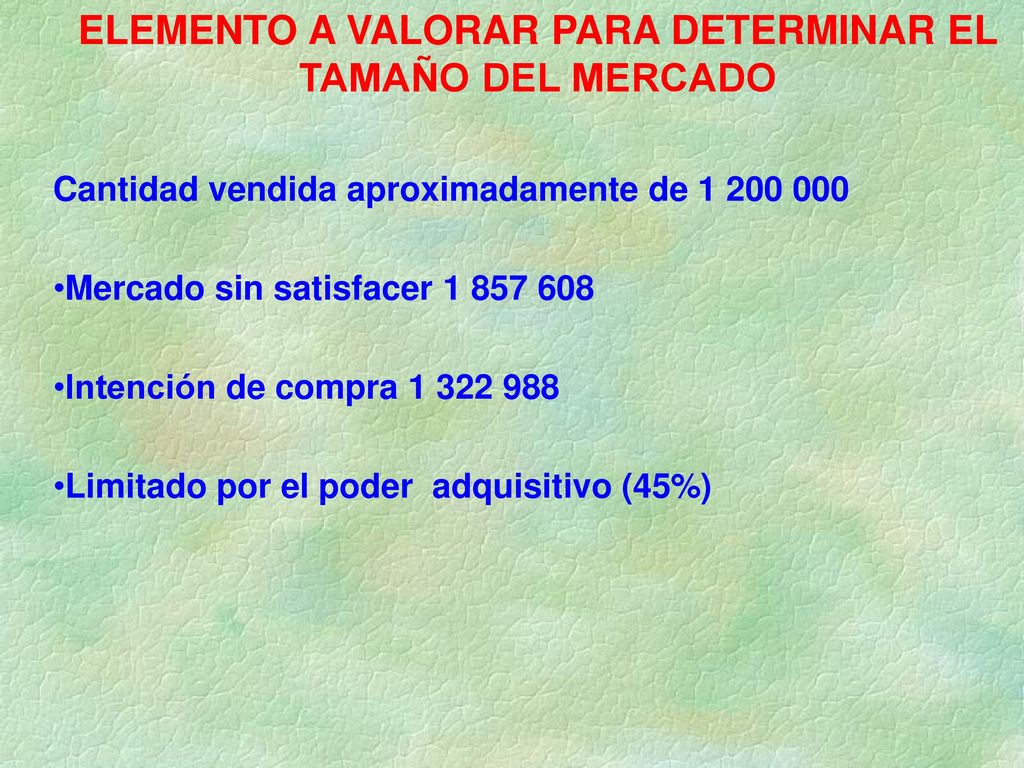 ELEMENTO A VALORAR PARA DETERMINAR EL TAMAÑO DEL MERCADO

Cantidad vendida aproximadamente de 1 200 000

•Mercado sin satisfacer 1 857 608

•Intención de compra 1 322 988

•Limitado por el poder adquisitivo (45%)